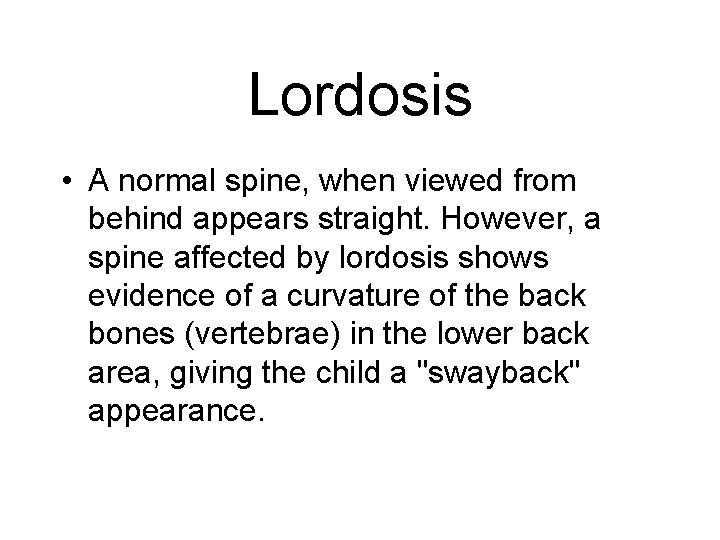 Lordosis

• A normal spine, when viewed from behind appears straight. However, a spine affected by lordosis shows evidence of a curvature of the back bones (vertebrae) in the lower back area, giving the child a "swayback" appearance.